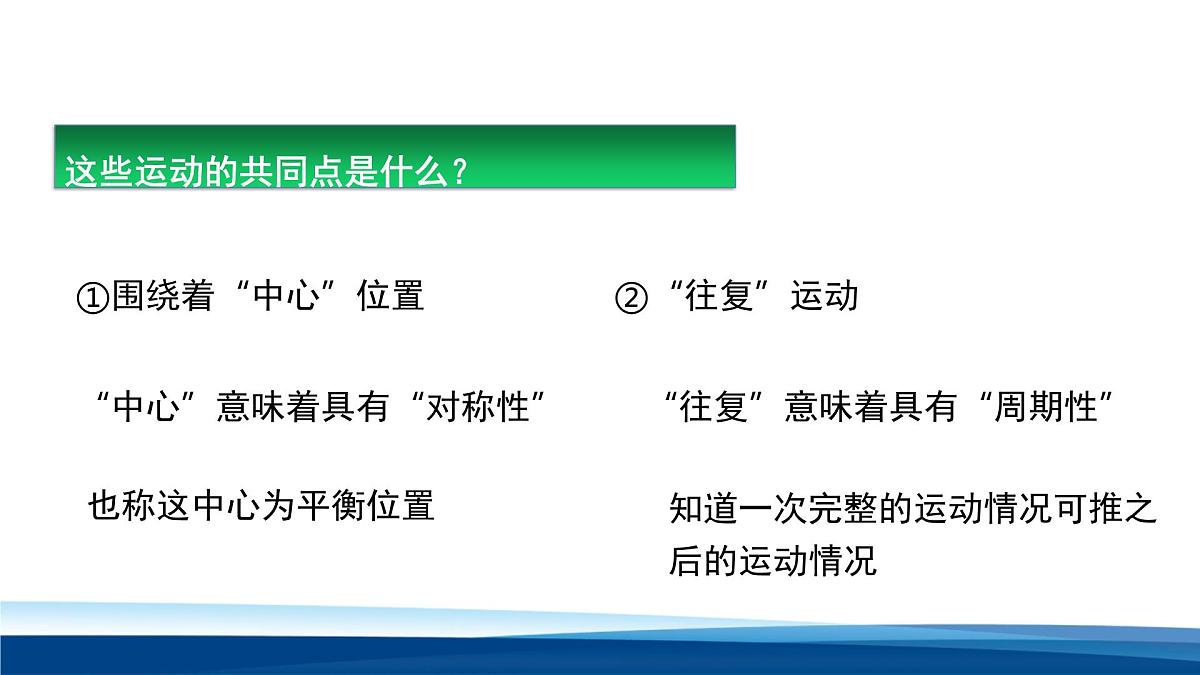 这些运动的共同点是什么？

①围绕着“中心”位置

“中心”意味着具有“对称性”

也称这中心为平衡位置

②“往复”运动

“往复”意味着具有“周期性”

知道一次完整的运动情况可推之后的运动情况